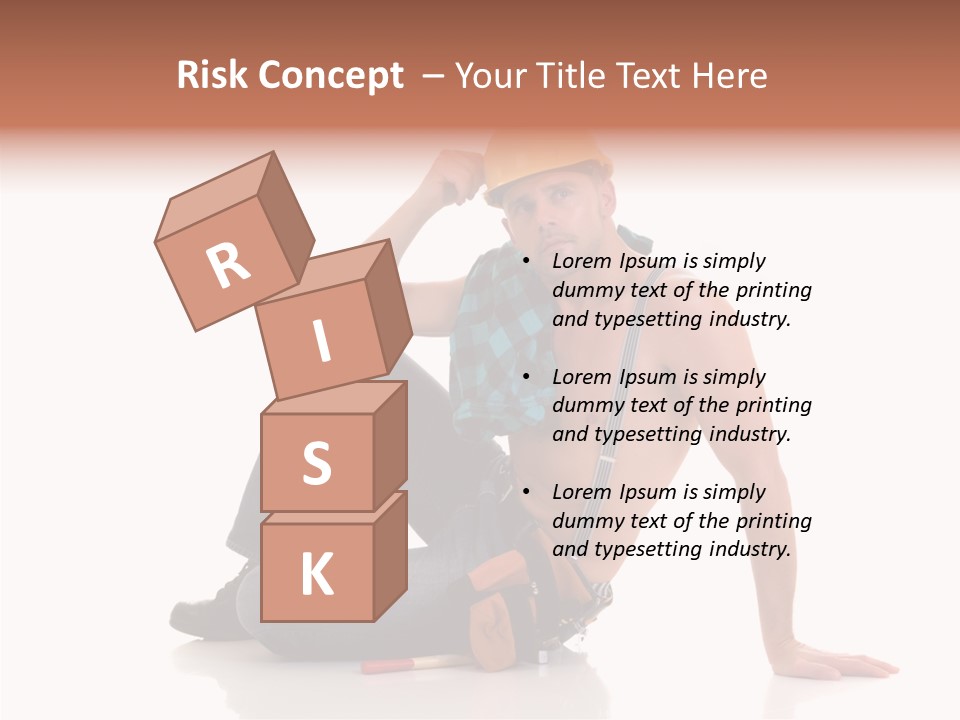 Risk Concept – Your Title Text Here

R
I
S
K

• Lorem Ipsum is simply dummy text of the printing and typesetting industry.

• Lorem Ipsum is simply dummy text of the printing and typesetting industry.

• Lorem Ipsum is simply dummy text of the printing and typesetting industry.